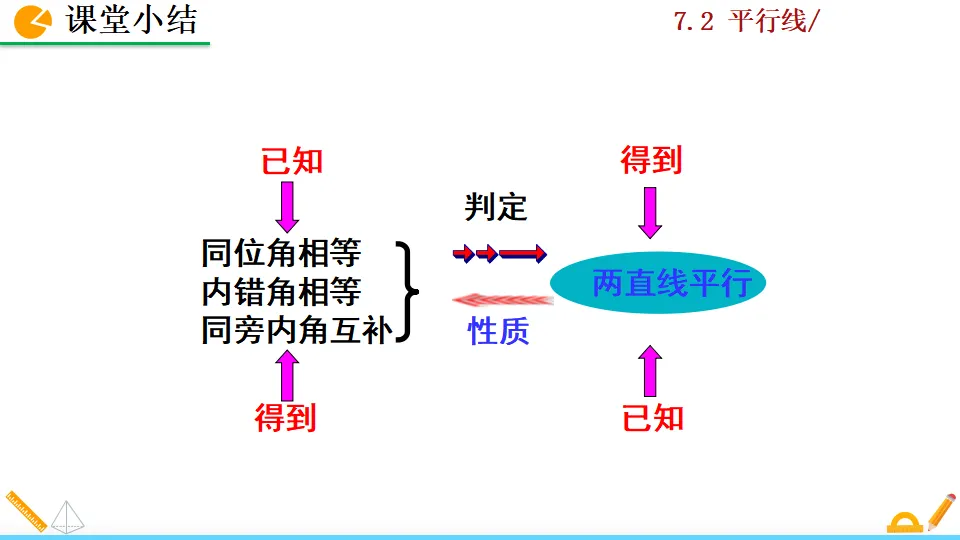 课堂小结

7.2 平行线/

已知

同位角相等
内错角相等
同旁内角互补

得到

判定

性质

得到

两直线平行

已知